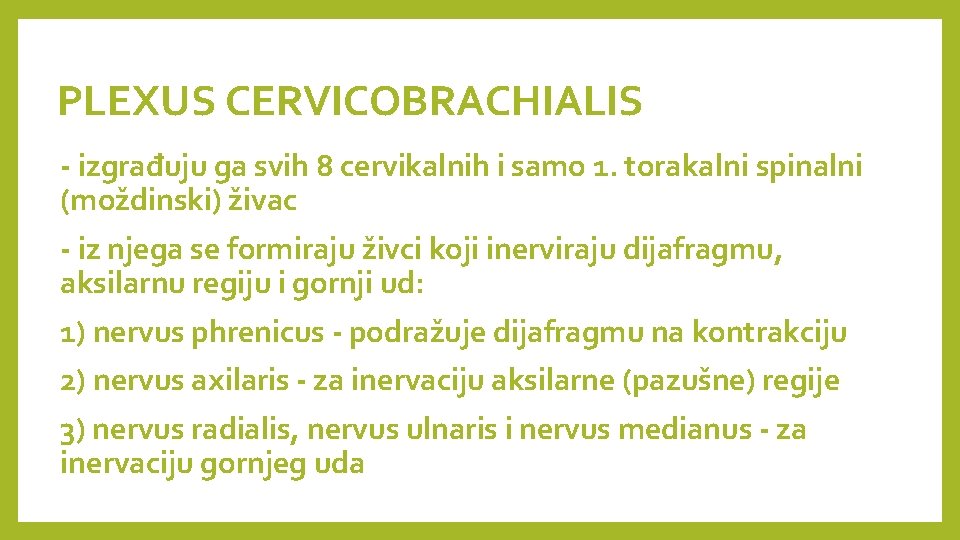 PLEXUS CERVICOBRACHIALIS

- izgrađuju ga svih 8 cervikalnih i samo 1. torakalni spinalni (moždinski) živac

- iz njega se formiraju živci koji inerviraju dijafragmu, aksilarnu regiju i gornji ud:

1) nervus phrenicus - podražuje dijafragmu na kontrakciju

2) nervus axilaris - za inervaciju aksilarne (pazušne) regije

3) nervus radialis, nervus ulnaris i nervus medianus - za inervaciju gornjeg uda